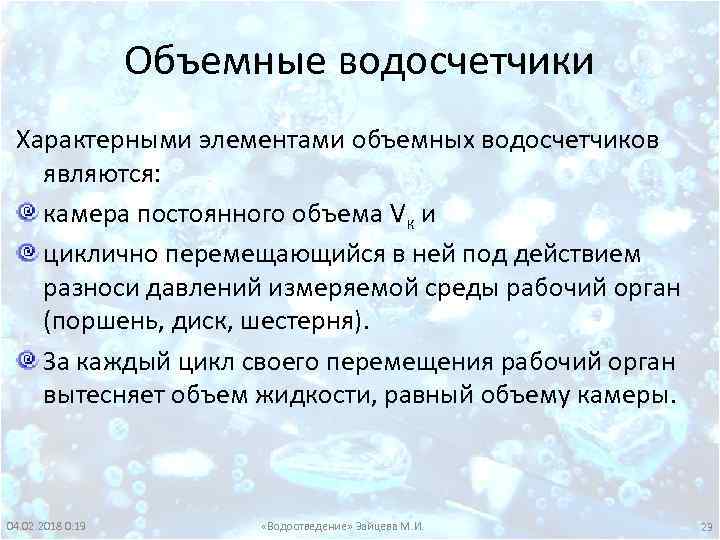 Объемные водосчетчики

Характерными элементами объемных водосчетчиков являются:

камера постоянного объема $V_к$ и

циклично перемещающийся в ней под действием разноси давлений измеряемой среды рабочий орган (поршень, диск, шестерня).

За каждый цикл своего перемещения рабочий орган вытесняет объем жидкости, равный объему камеры.

04.02.2018 0:19

«Водоотведение» Зайцева М.И.

29